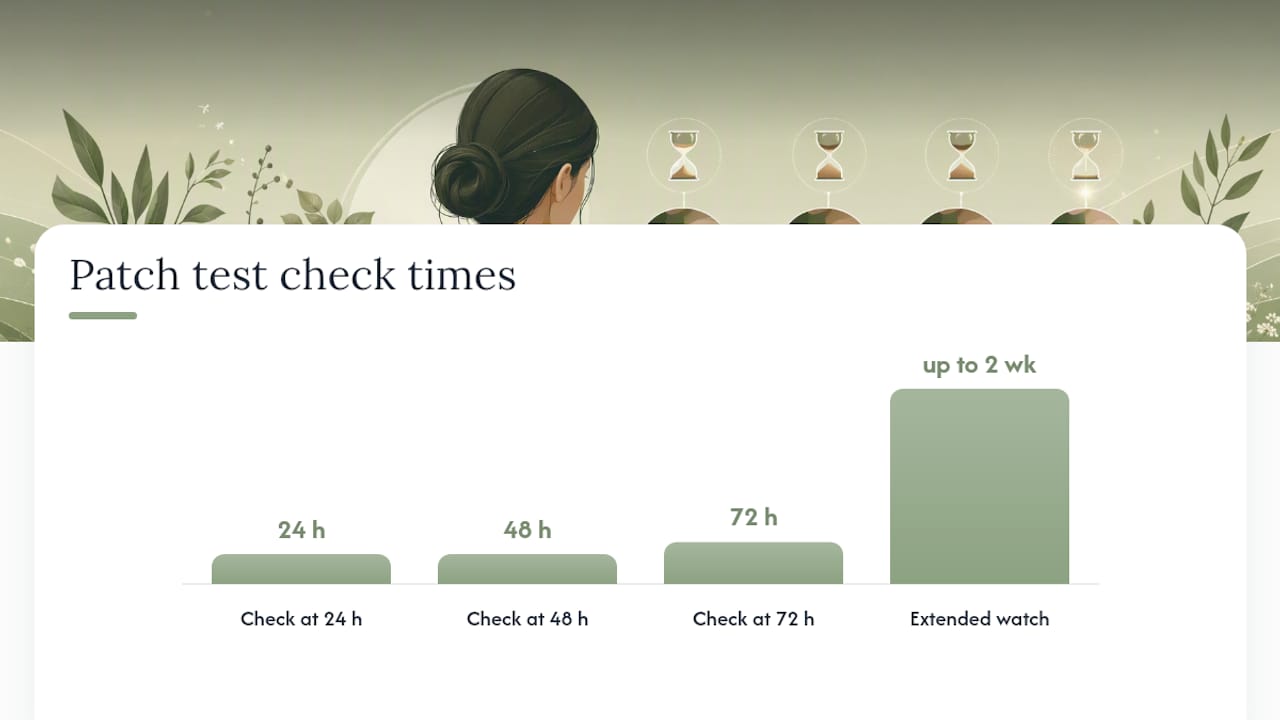 Patch test check times

24 h
48 h
72 h
up to 2 wk

Check at 24 h
Check at 48 h
Check at 72 h
Extended watch